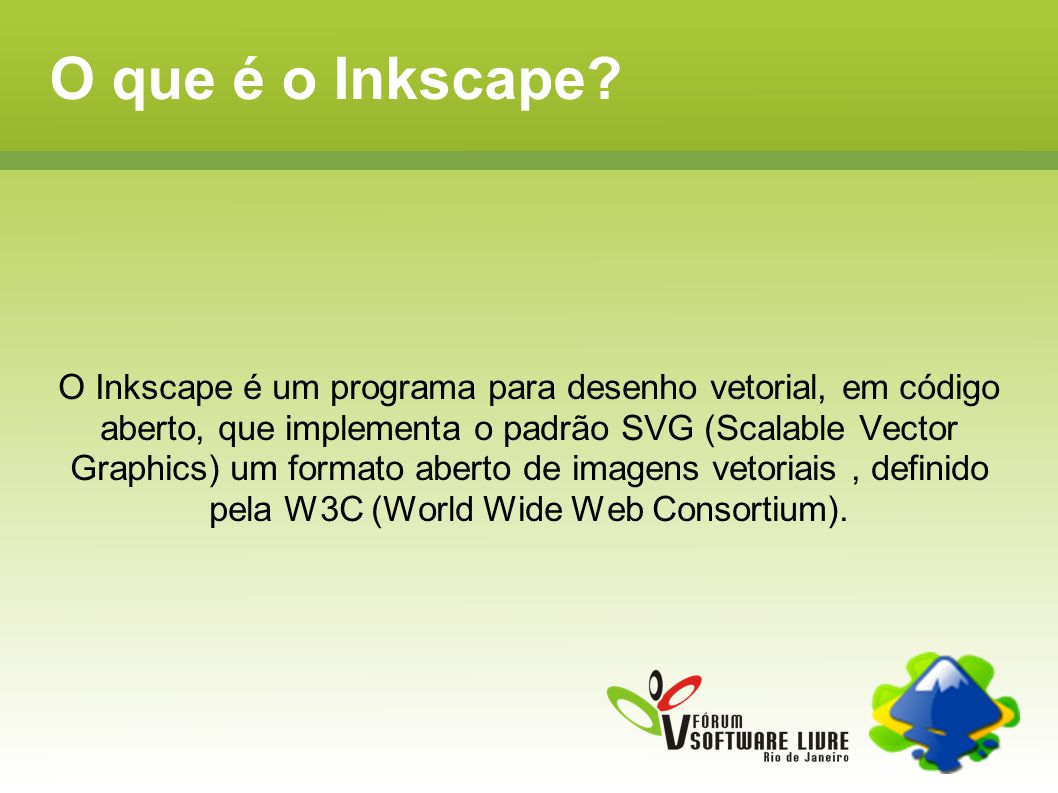 O que é o Inkscape?

O Inkscape é um programa para desenho vetorial, em código aberto, que implementa o padrão SVG (Scalable Vector Graphics) um formato aberto de imagens vetoriais , definido pela W3C (World Wide Web Consortium).

V FÓRUM SOFTWARE LIVRE Rio de Janeiro